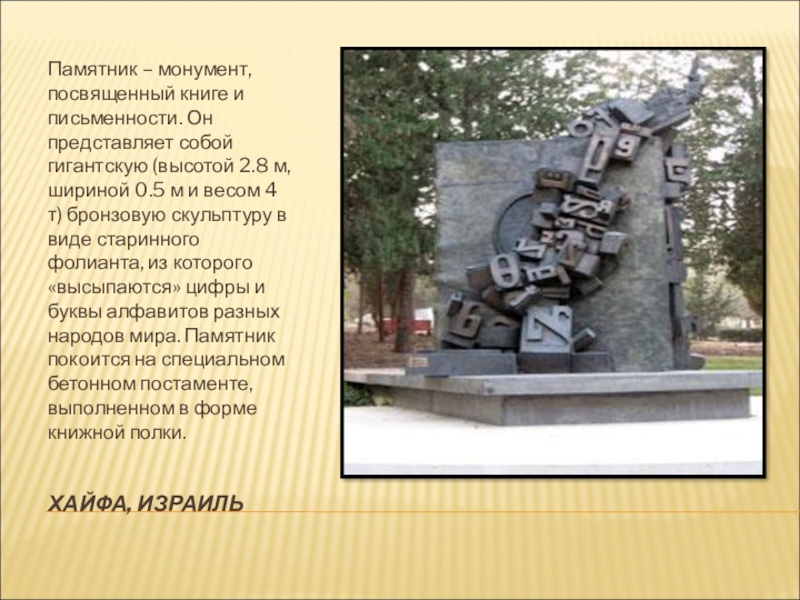 Памятник – монумент, посвященный книге и письменности. Он представляет собой гигантскую (высотой 2.8 м, шириной 0.5 м и весом 4 т) бронзовую скульптуру в виде старинного фолианта, из которого «высыпаются» цифры и буквы алфавитов разных народов мира. Памятник покоится на специальном бетонном постаменте, выполненном в форме книжной полки.

ХАЙФА, ИЗРАИЛЬ